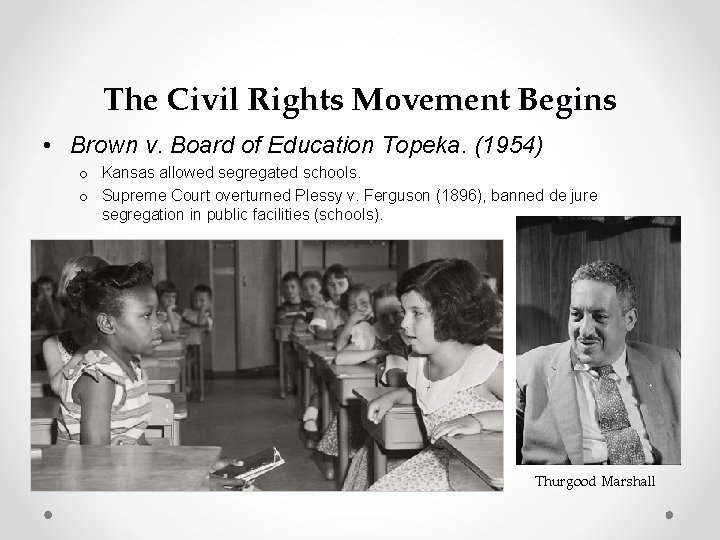 The Civil Rights Movement Begins

• Brown v. Board of Education Topeka. (1954)
 o Kansas allowed segregated schools.
 o Supreme Court overturned Plessy v. Ferguson (1896), banned de jure segregation in public facilities (schools).

Thurgood Marshall